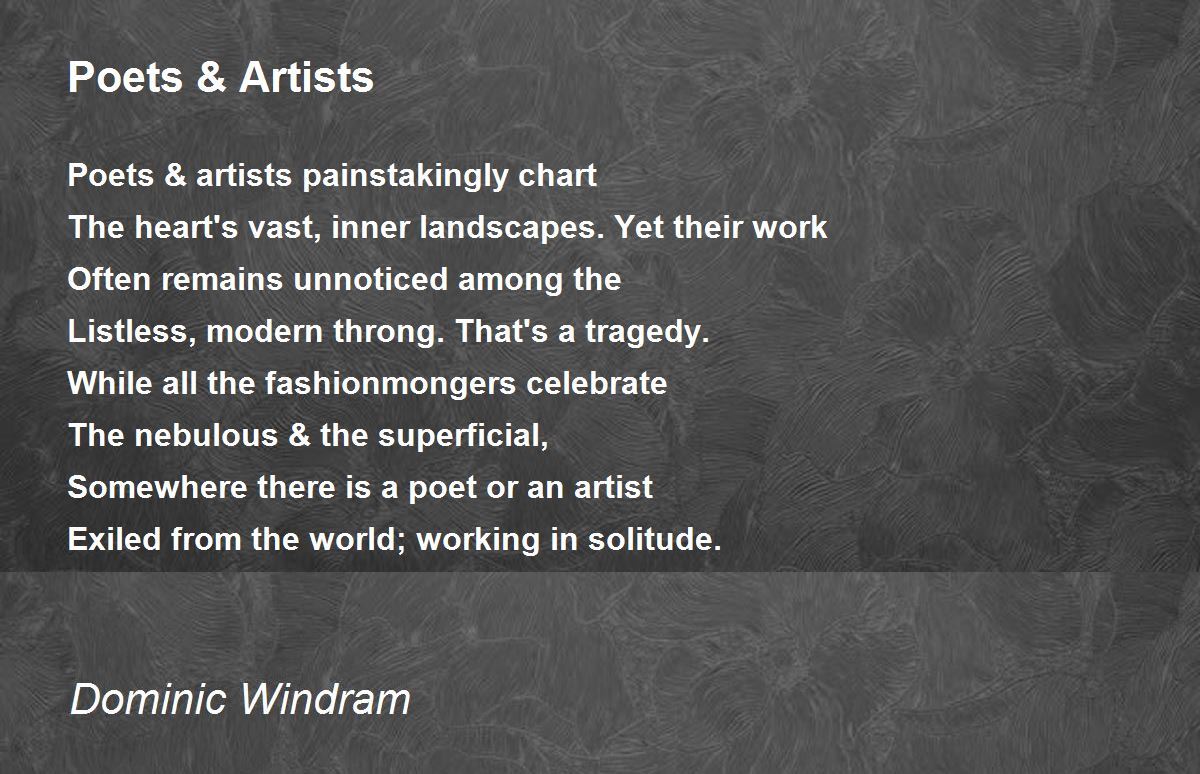 Poets & Artists

Poets & artists painstakingly chart
The heart's vast, inner landscapes. Yet their work
Often remains unnoticed among the
Listless, modern throng. That's a tragedy.
While all the fashionmongers celebrate
The nebulous & the superficial,
Somewhere there is a poet or an artist
Exiled from the world; working in solitude.

Dominic Windram